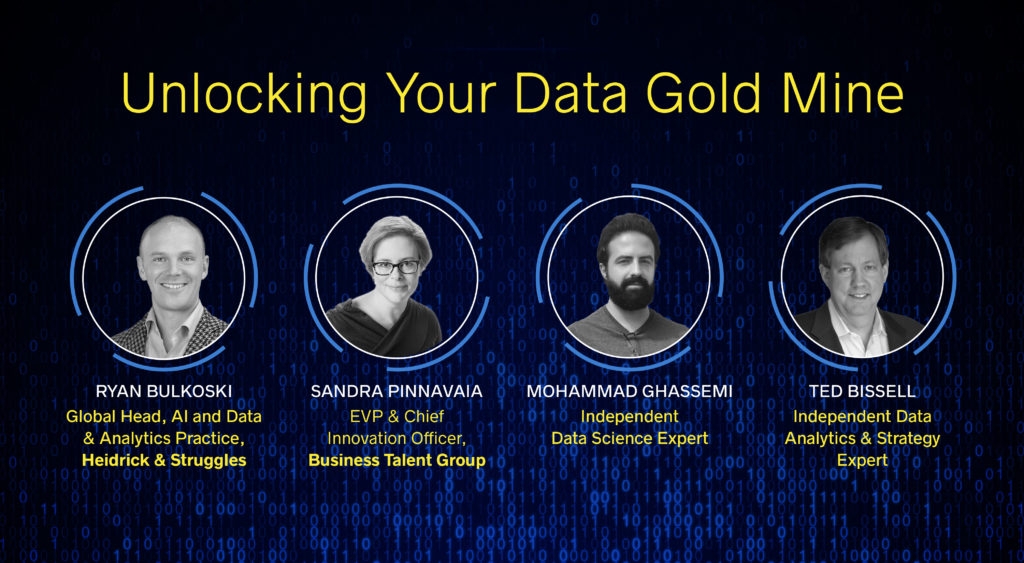 Unlocking Your Data Gold Mine

RYAN BULKOSKI
Global Head, AI and Data & Analytics Practice, Heidrick & Struggles

SANDRA PINNAVAIA
EVP & Chief Innovation Officer, Business Talent Group

MOHAMMAD GHASSEMI
Independent Data Science Expert

TED BISSELL
Independent Data Analytics & Strategy Expert